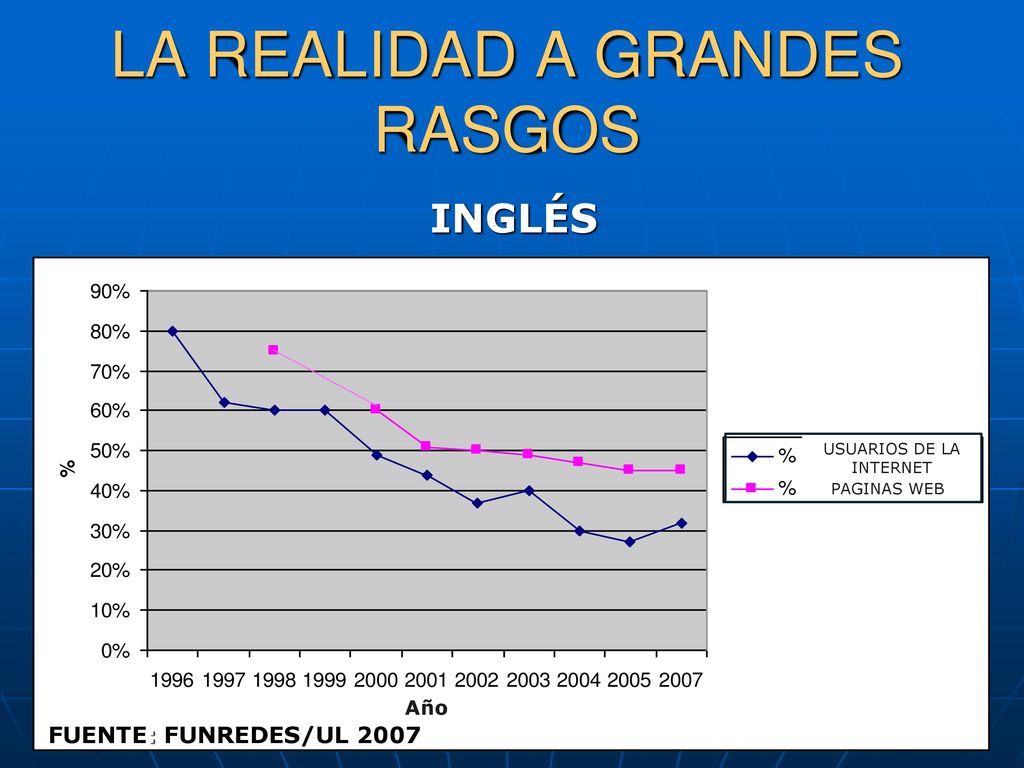 LA REALIDAD A GRANDES RASGOS

INGLÉS

90%
80%
70%
60%
50%
40%
30%
20%
10%
0%

%

1996 1997 1998 1999 2000 2001 2002 2003 2004 2005 2007

Año

% USUARIOS DE LA INTERNET
% PAGINAS WEB

FUENTE: FUNREDES/UL 2007